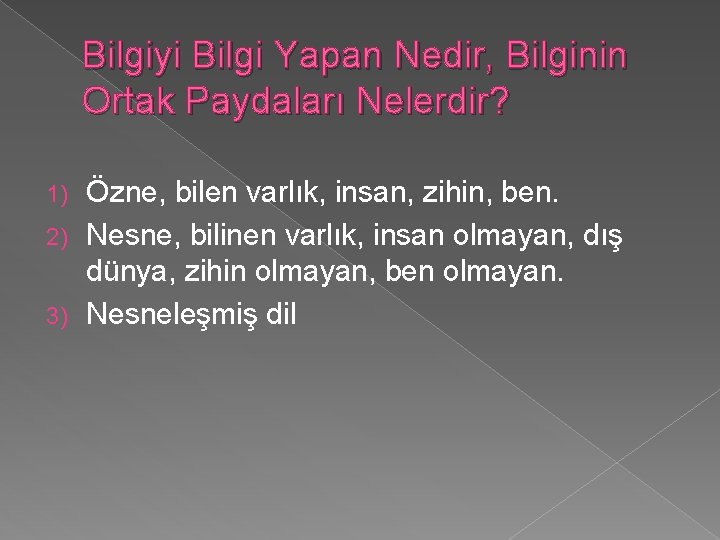 Bilgiyi Bilgi Yapan Nedir, Bilginin Ortak Paydaları Nelerdir?

1) Özne, bilen varlık, insan, zihin, ben.
2) Nesne, bilinen varlık, insan olmayan, dış dünya, zihin olmayan, ben olmayan.
3) Nesneleşmiş dil